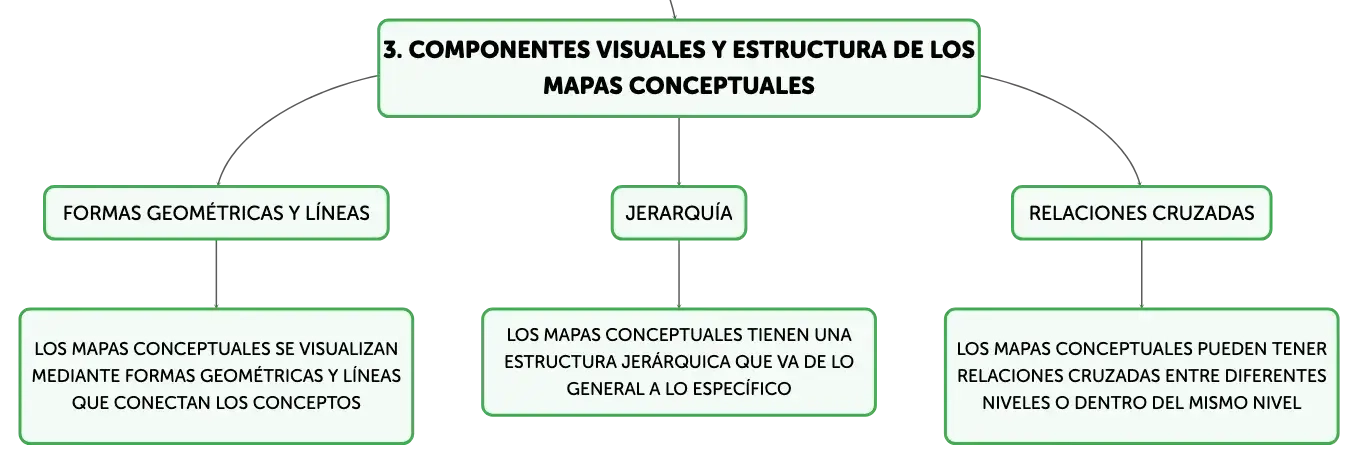 3. COMPONENTES VISUALES Y ESTRUCTURA DE LOS MAPAS CONCEPTUALES

FORMAS GEOMÉTRICAS Y LÍNEAS

LOS MAPAS CONCEPTUALES SE VISUALIZAN MEDIANTE FORMAS GEOMÉTRICAS Y LÍNEAS QUE CONECTAN LOS CONCEPTOS

JERARQUÍA

LOS MAPAS CONCEPTUALES TIENEN UNA ESTRUCTURA JERÁRQUICA QUE VA DE LO GENERAL A LO ESPECÍFICO

RELACIONES CRUZADAS

LOS MAPAS CONCEPTUALES PUEDEN TENER RELACIONES CRUZADAS ENTRE DIFERENTES NIVELES O DENTRO DEL MISMO NIVEL